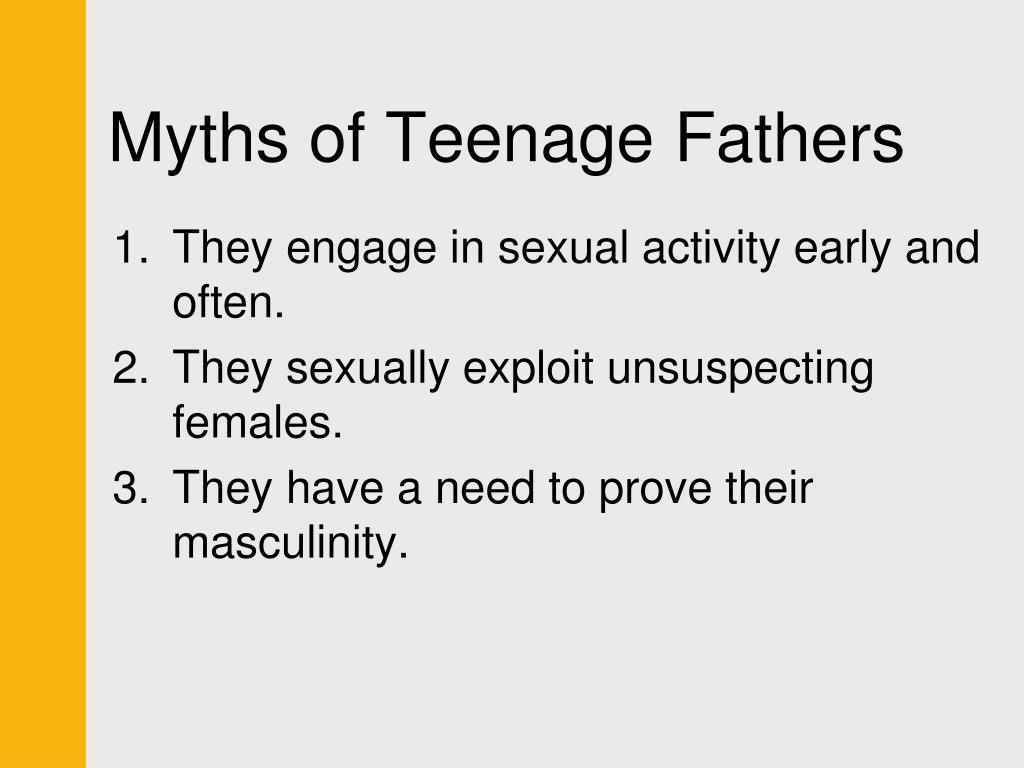 Myths of Teenage Fathers

1. They engage in sexual activity early and often.
2. They sexually exploit unsuspecting females.
3. They have a need to prove their masculinity.